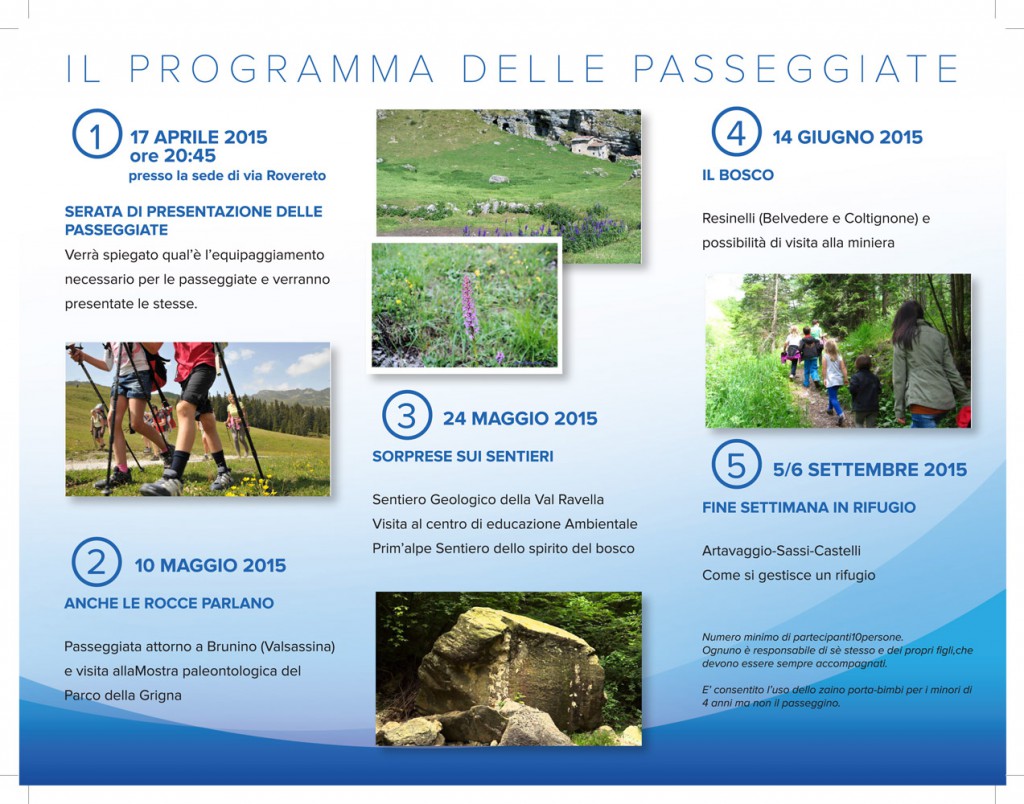 IL PROGRAMMA DELLE PASSEGGIATE

1 17 APRILE 2015
ore 20:45
presso la sede di via Rovereto

SERATA DI PRESENTAZIONE DELLE PASSEGGIATE
Verrà spiegato qual'è l'equipaggiamento necessario per le passeggiate e verranno presentate le stesse.

2 10 MAGGIO 2015
ANCHE LE ROCCE PARLANO

Passeggiata attorno a Brunino (Valsassina) e visita allaMostra paleontologica del Parco della Grigna

3 24 MAGGIO 2015
SORPRESE SUI SENTIERI

Sentiero Geologico della Val Ravella
Visita al centro di educazione Ambientale
Prim'alpe Sentiero dello spirito del bosco

4 14 GIUGNO 2015
IL BOSCO

Resinelli (Belvedere e Coltignone) e possibilità di visita alla miniera

5 5/6 SETTEMBRE 2015
FINE SETTIMANA IN RIFUGIO

Artavaggio-Sassi-Castelli
Come si gestisce un rifugio

Numero minimo di partecipanti10persone.
Ognuno è responsabile di sè stesso e dei propri figli,che devono essere sempre accompagnati.

E' consentito l'uso dello zaino porta-bimbi per i minori di 4 anni ma non il passeggino.